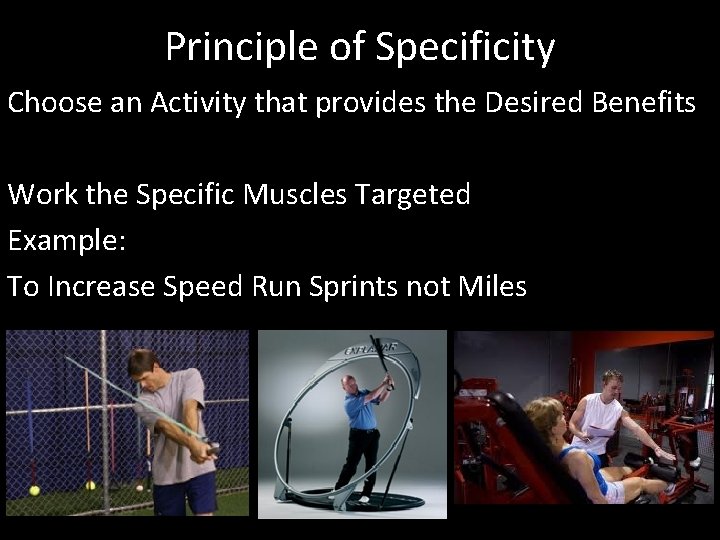 Principle of Specificity

Choose an Activity that provides the Desired Benefits

Work the Specific Muscles Targeted

Example:

To Increase Speed Run Sprints not Miles

EXPLANAR